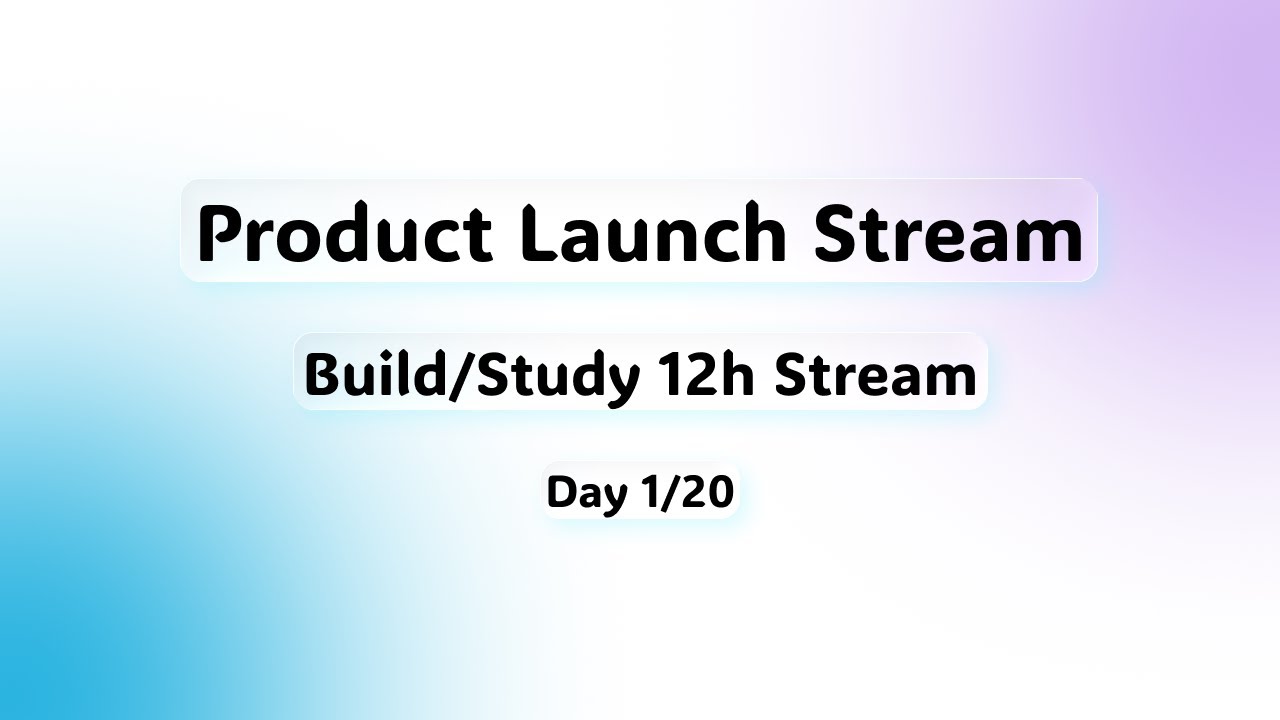 Product Launch Stream

Build/Study 12h Stream

Day 1/20